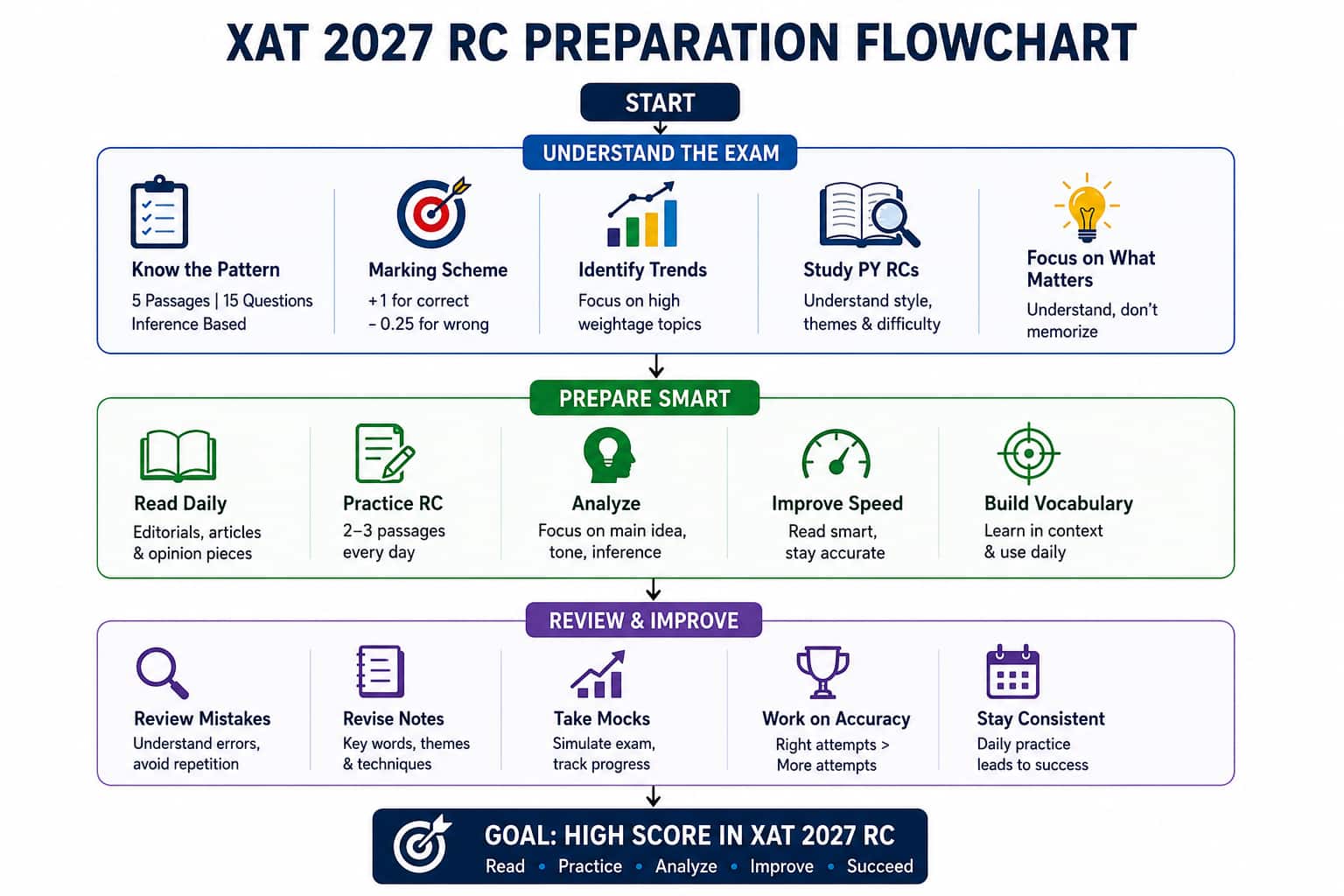 XAT 2027 RC PREPARATION FLOWCHART

START

UNDERSTAND THE EXAM

Know the Pattern
5 Passages | 15 Questions
Inference Based

Marking Scheme
+1 for correct
– 0.25 for wrong

Identify Trends
Focus on high weightage topics

Study PY RCs
Understand style, themes & difficulty

Focus on What Matters
Understand, don't memorize

PREPARE SMART

Read Daily
Editorials, articles & opinion pieces

Practice RC
2–3 passages every day

Analyze
Focus on main idea, tone, inference

Improve Speed
Read smart, stay accurate

Build Vocabulary
Learn in context & use daily

REVIEW & IMPROVE

Review Mistakes
Understand errors, avoid repetition

Revise Notes
Key words, themes & techniques

Take Mocks
Simulate exam, track progress

Work on Accuracy
Right attempts > More attempts

Stay Consistent
Daily practice leads to success

GOAL: HIGH SCORE IN XAT 2027 RC
Read • Practice • Analyze • Improve • Succeed